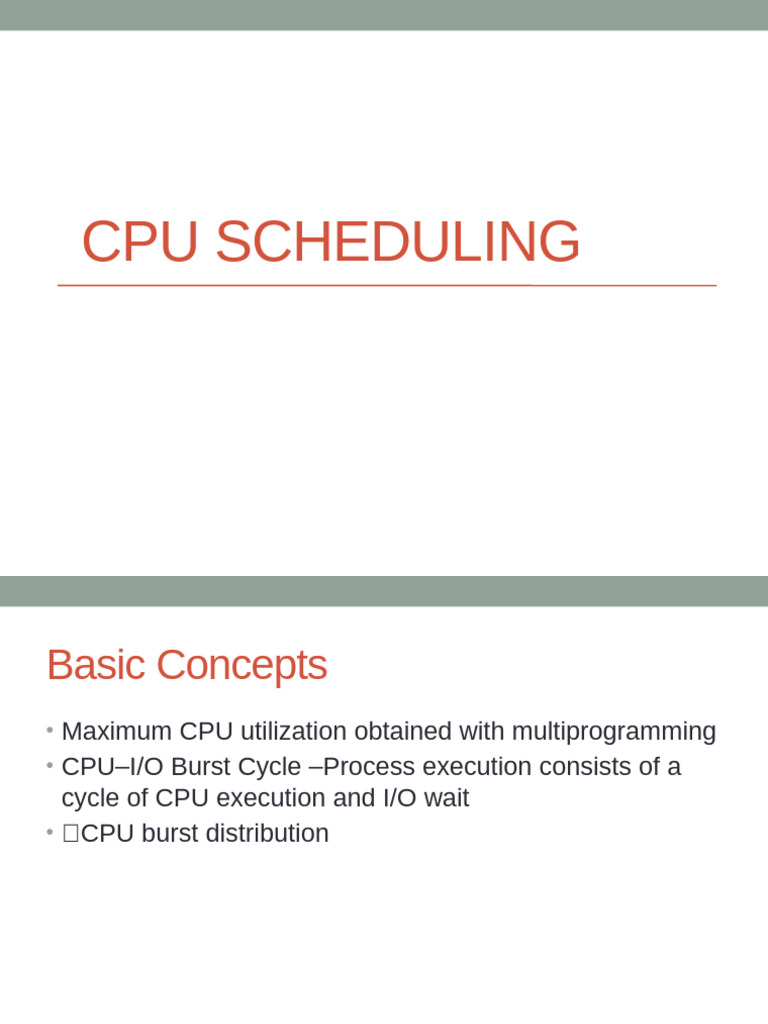 CPU SCHEDULING

Basic Concepts

• Maximum CPU utilization obtained with multiprogramming
• CPU–I/O Burst Cycle –Process execution consists of a cycle of CPU execution and I/O wait
• □CPU burst distribution